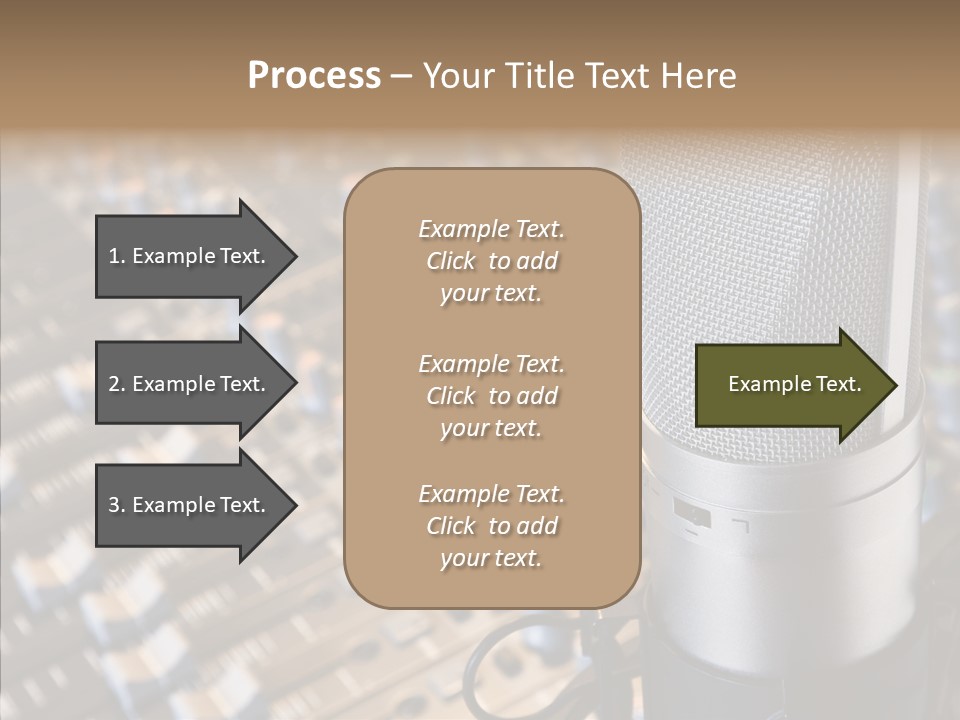 Process – Your Title Text Here

1. Example Text.

2. Example Text.

3. Example Text.

Example Text. Click to add your text.

Example Text. Click to add your text.

Example Text. Click to add your text.

Example Text.